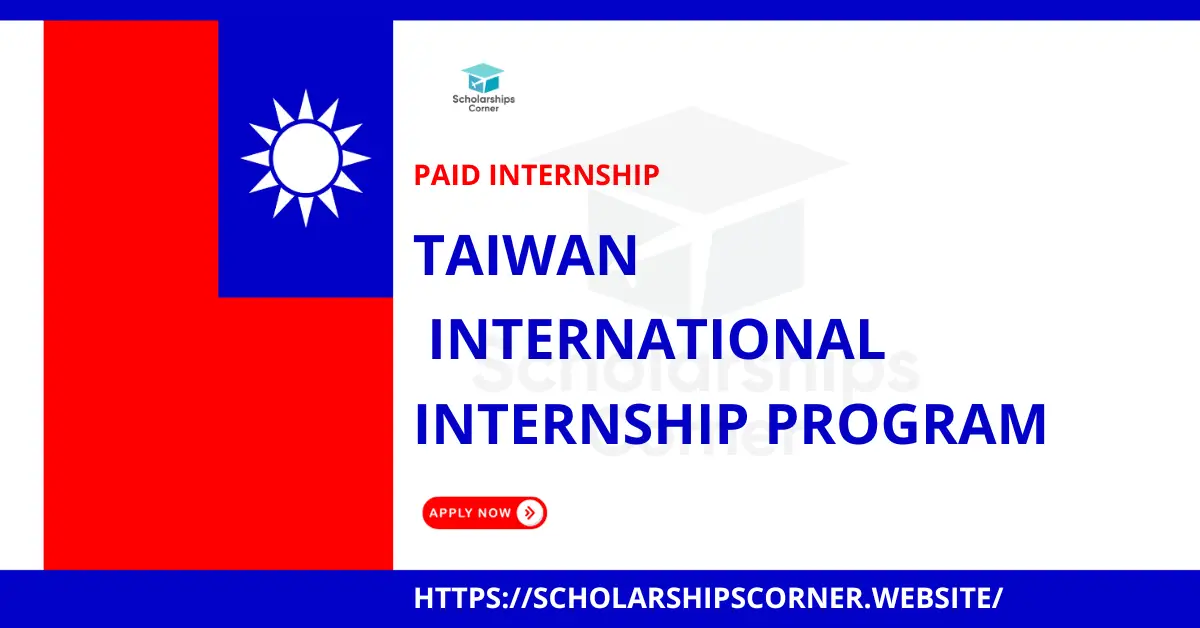 Scholarships Corner

PAID INTERNSHIP

TAIWAN INTERNATIONAL INTERNSHIP PROGRAM

Scholarships Corner

APPLY NOW

HTTPS://SCHOLARSHIPSCORNER.WEBSITE/